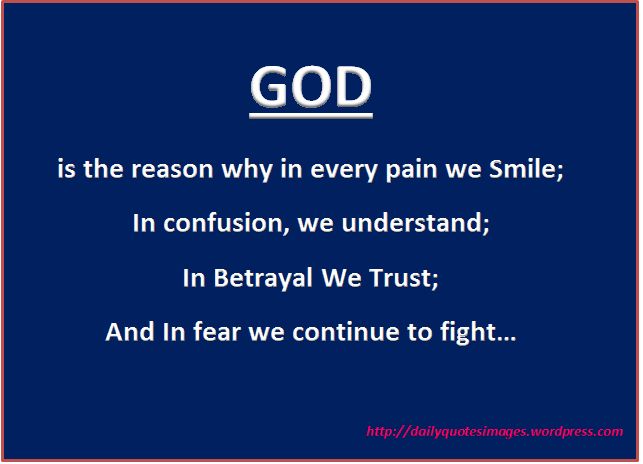 GOD

is the reason why in every pain we Smile;

In confusion, we understand;

In Betrayal We Trust;

And In fear we continue to fight…

http://dailyquotesimages.wordpress.com